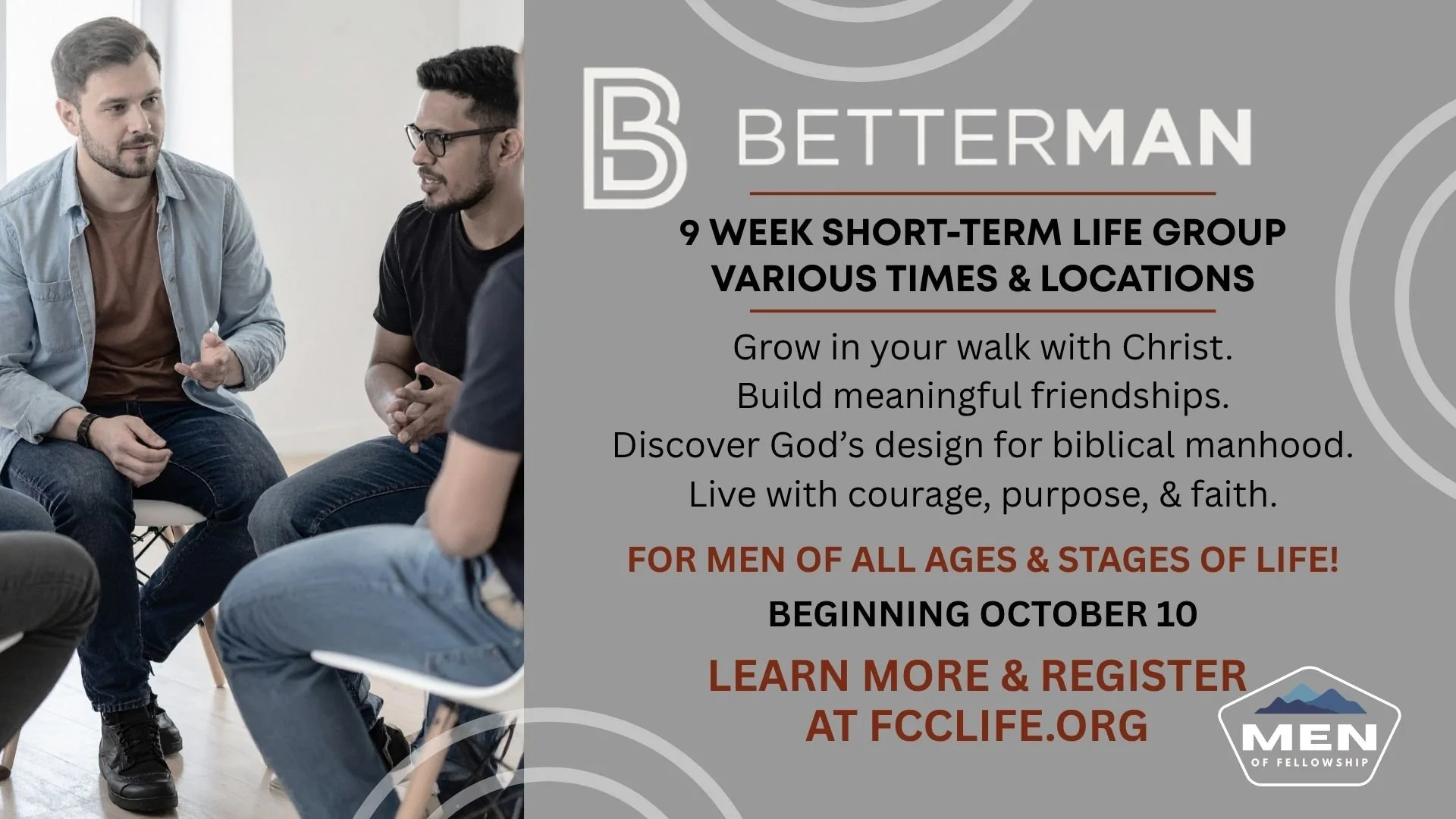 B BETTERMAN

9 WEEK SHORT-TERM LIFE GROUP
VARIOUS TIMES & LOCATIONS

Grow in your walk with Christ.
Build meaningful friendships.
Discover God's design for biblical manhood.
Live with courage, purpose, & faith.

FOR MEN OF ALL AGES & STAGES OF LIFE!

BEGINNING OCTOBER 10

LEARN MORE & REGISTER
AT FCCLIFE.ORG

MEN
OF FELLOWSHIP